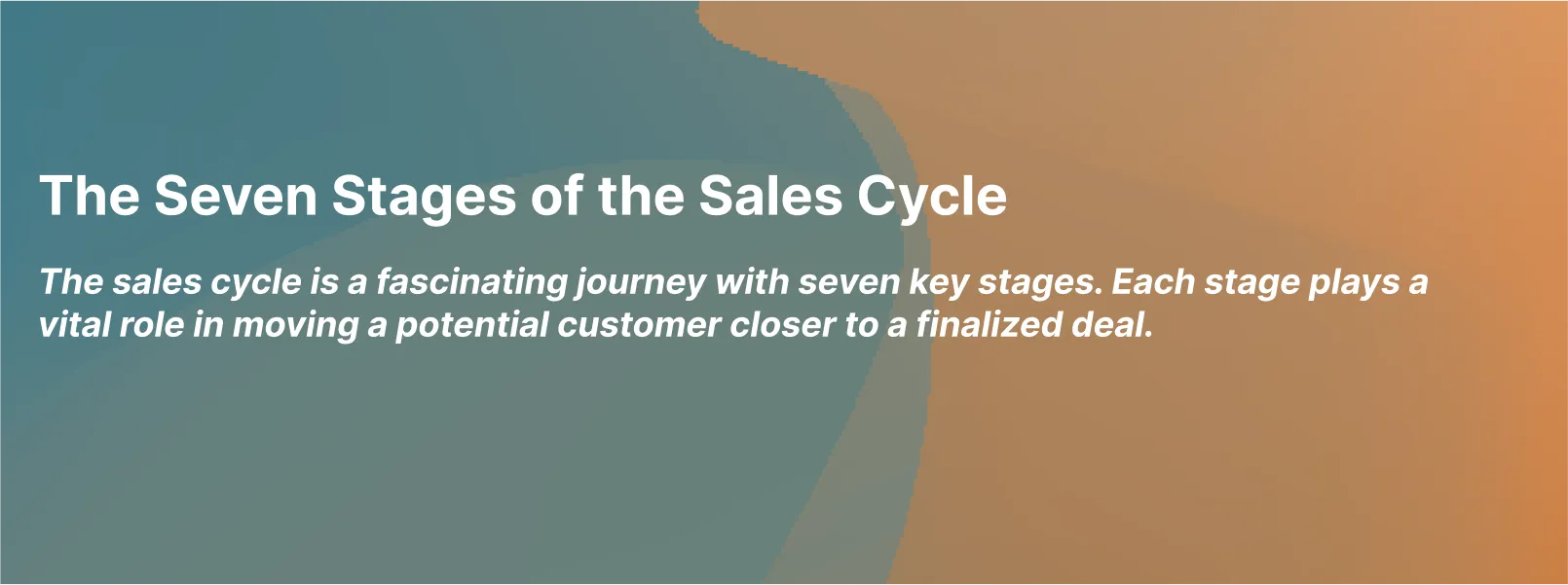 The Seven Stages of the Sales Cycle

The sales cycle is a fascinating journey with seven key stages. Each stage plays a vital role in moving a potential customer closer to a finalized deal.